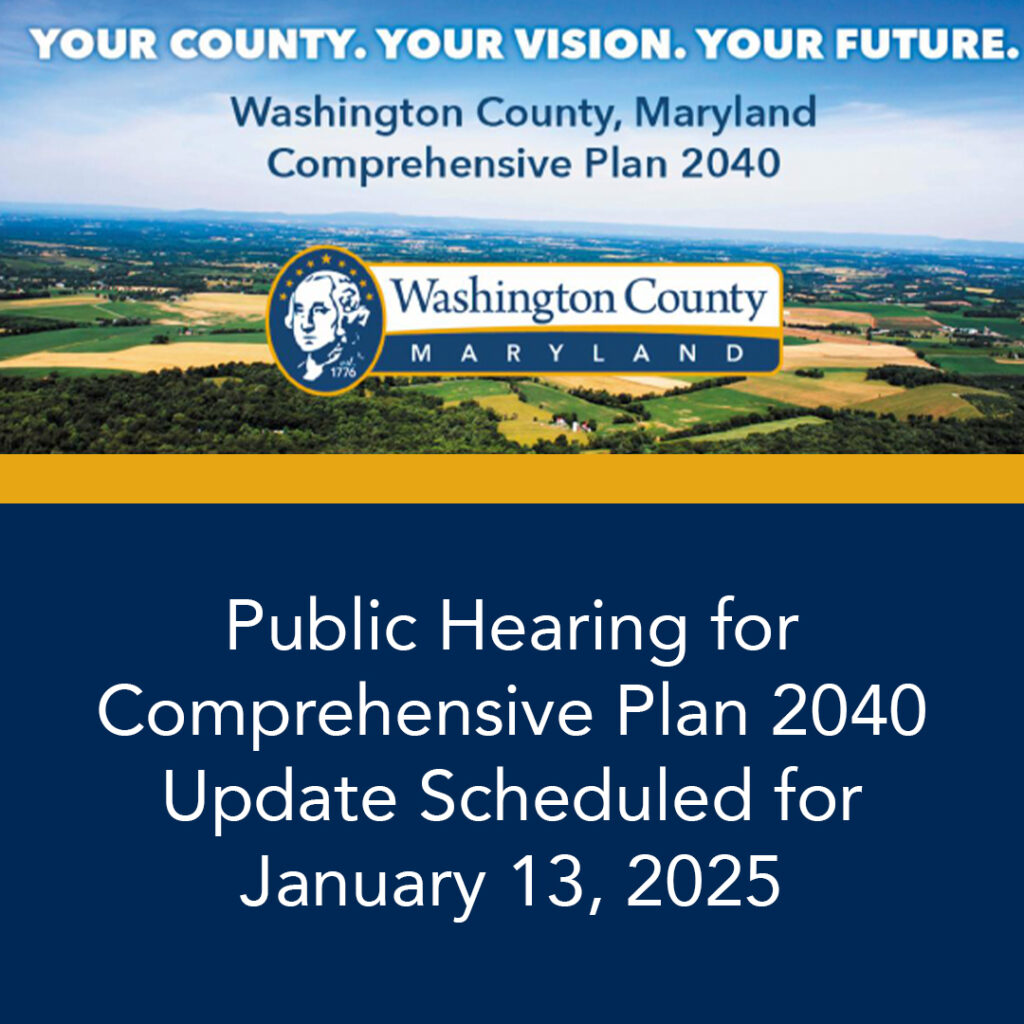 YOUR COUNTY. YOUR VISION. YOUR FUTURE.

Washington County, Maryland
Comprehensive Plan 2040

1776

Washington County
MARYLAND

Public Hearing for Comprehensive Plan 2040 Update Scheduled for January 13, 2025